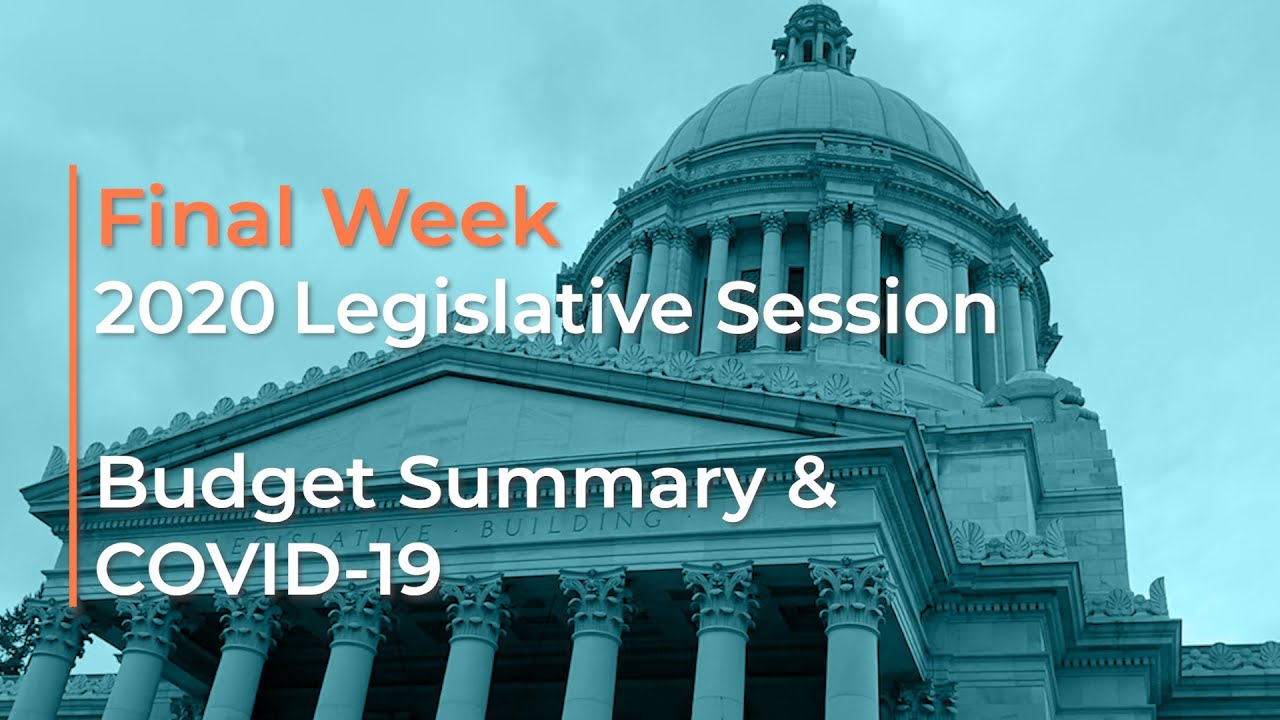 Final Week
2020 Legislative Session

Budget Summary & COVID-19

LEGISLATIVE · BUILDING